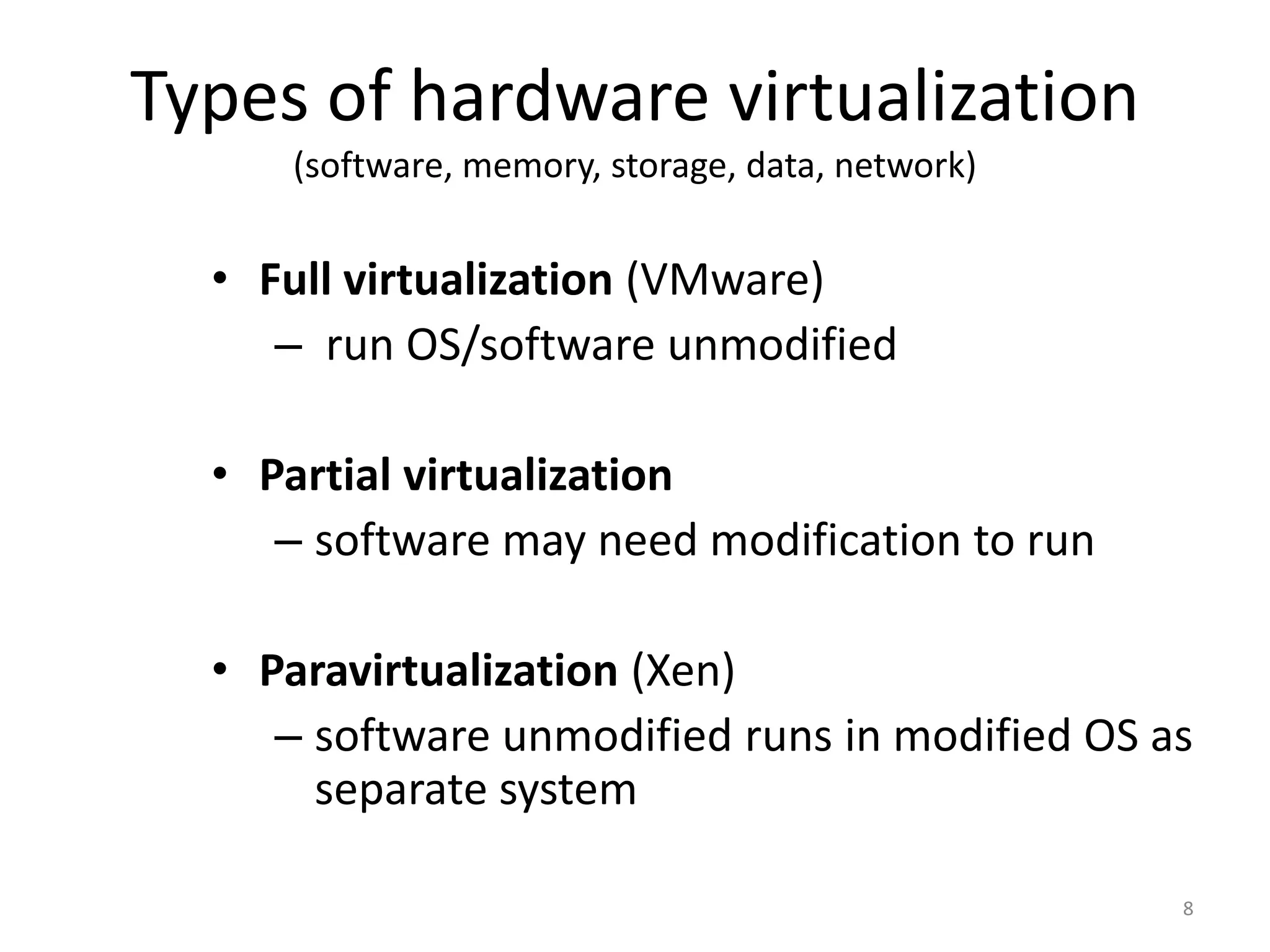 Types of hardware virtualization
(software, memory, storage, data, network)

• Full virtualization (VMware)
– run OS/software unmodified

• Partial virtualization
– software may need modification to run

• Paravirtualization (Xen)
– software unmodified runs in modified OS as separate system

8